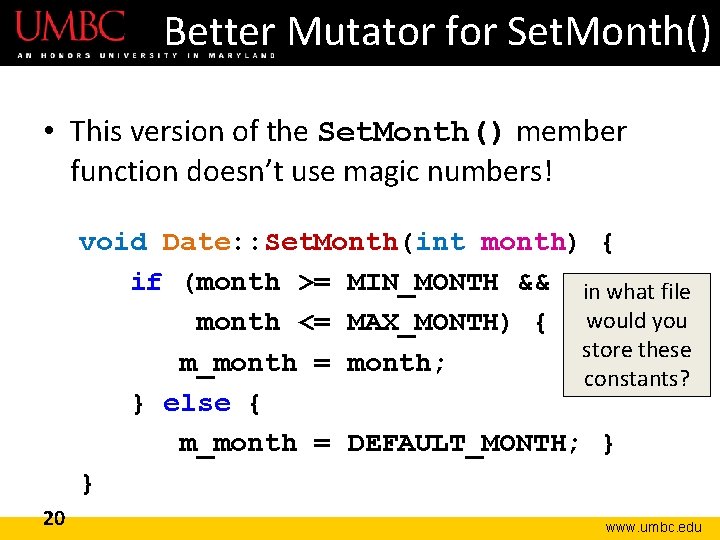 UMBC
AN HONORS UNIVERSITY IN MARYLAND

Better Mutator for SetMonth()

• This version of the SetMonth() member function doesn't use magic numbers!

void Date::SetMonth(int month) {
  if (month >= MIN_MONTH &&
      month <= MAX_MONTH) {
    m_month = month;
  } else {
    m_month = DEFAULT_MONTH; }
}

in what file would you store these constants?

20

www.umbc.edu